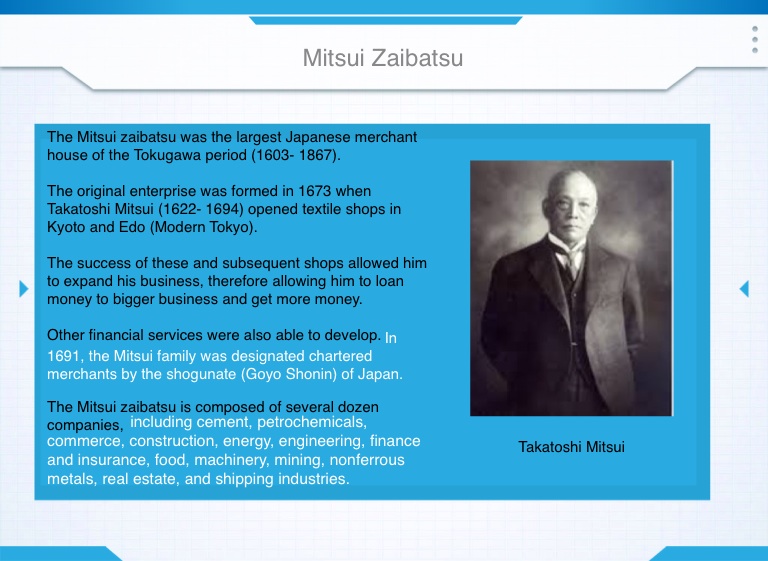 Mitsui Zaibatsu

The Mitsui zaibatsu was the largest Japanese merchant house of the Tokugawa period (1603- 1867).

The original enterprise was formed in 1673 when Takatoshi Mitsui (1622- 1694) opened textile shops in Kyoto and Edo (Modern Tokyo).

The success of these and subsequent shops allowed him to expand his business, therefore allowing him to loan money to bigger business and get more money.

Other financial services were also able to develop. In 1691, the Mitsui family was designated chartered merchants by the shogunate (Goyo Shonin) of Japan.

The Mitsui zaibatsu is composed of several dozen companies, including cement, petrochemicals, commerce, construction, energy, engineering, finance and insurance, food, machinery, mining, nonferrous metals, real estate, and shipping industries.

Takatoshi Mitsui